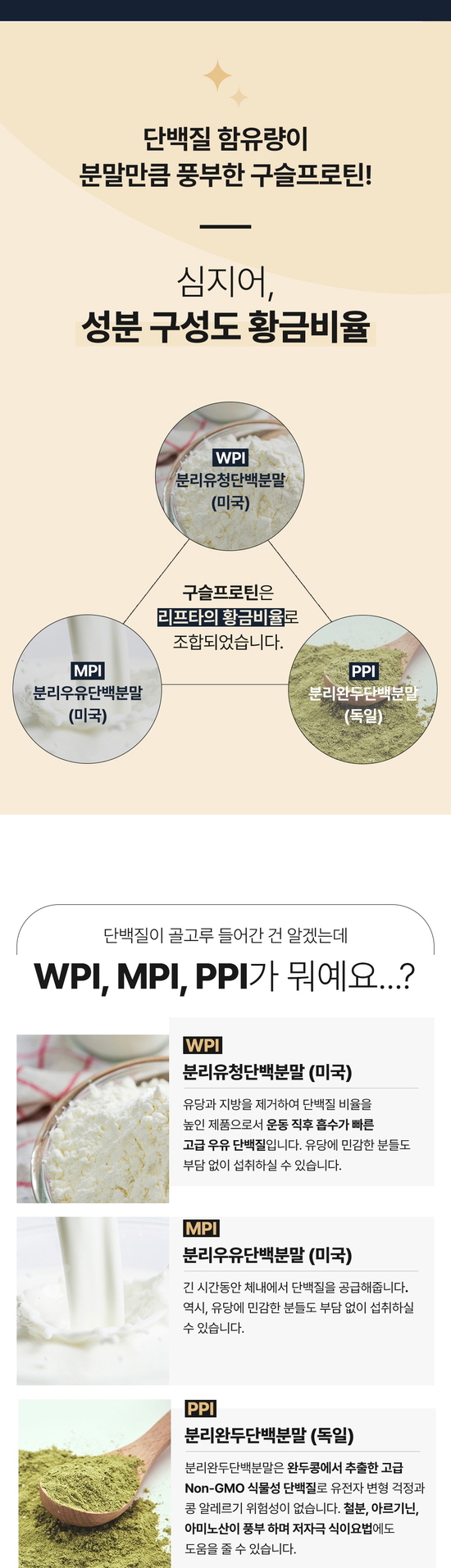 단백질 함유량이
분말만큼 풍부한 구슬프로틴!

심지어,
성분 구성도 황금비율

WPI
분리유청단백분말
(미국)

구슬프로틴은
리프타의 황금비율로
조합되었습니다.

MPI
분리우유단백분말
(미국)

PPI
분리완두단백분말
(독일)

단백질이 골고루 들어간 건 알겠는데
WPI, MPI, PPI가 뭐예요...?

WPI
분리유청단백분말 (미국)

유당과 지방을 제거하여 단백질 비율을 높인 제품으로서 운동 직후 흡수가 빠른 고급 우유 단백질입니다. 유당에 민감한 분들도 부담 없이 섭취하실 수 있습니다.

MPI
분리우유단백분말 (미국)

긴 시간동안 체내에서 단백질을 공급해줍니다. 역시, 유당에 민감한 분들도 부담 없이 섭취하실 수 있습니다.

PPI
분리완두단백분말 (독일)

분리완두단백분말은 완두콩에서 추출한 고급 Non-GMO 식물성 단백질로 유전자 변형 걱정과 콩 알레르기 위험성이 없습니다. 철분, 아르기닌, 아미노산이 풍부 하며 저자극 식이요법에도 도움을 줄 수 있습니다.